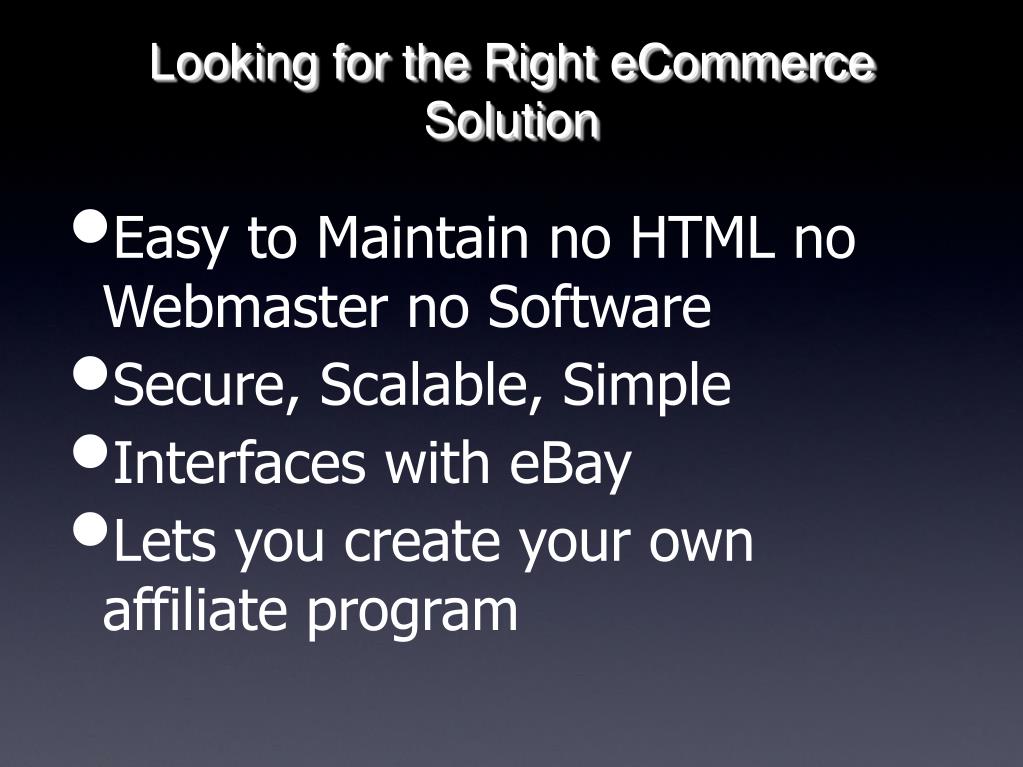 Looking for the Right eCommerce Solution

• Easy to Maintain no HTML no Webmaster no Software
• Secure, Scalable, Simple
• Interfaces with eBay
• Lets you create your own affiliate program